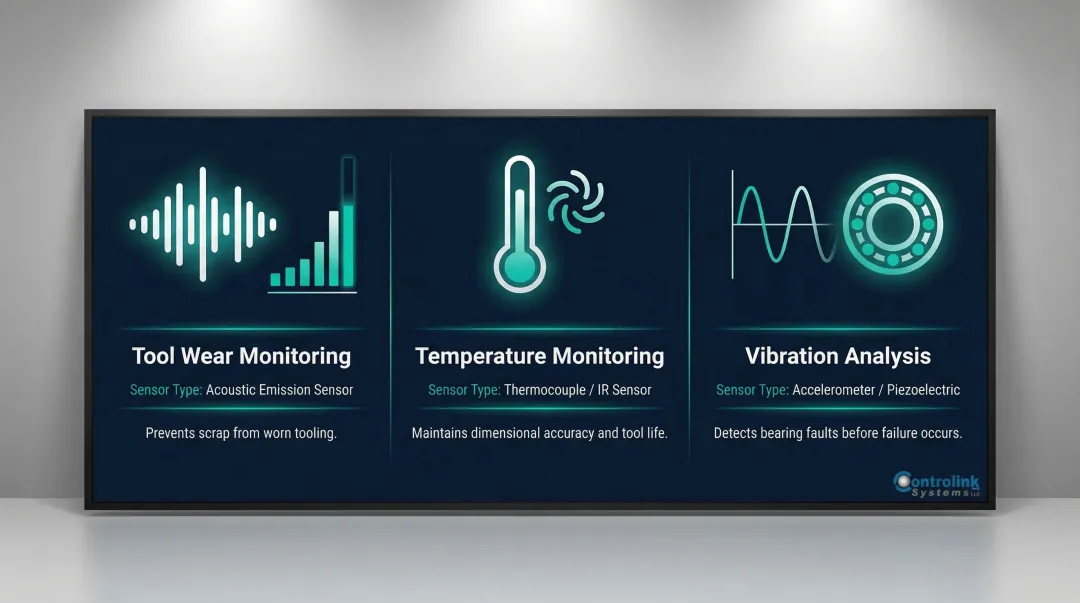 Tool Wear Monitoring

Sensor Type: Acoustic Emission Sensor

Prevents scrap from worn tooling.

Temperature Monitoring

Sensor Type: Thermocouple / IR Sensor

Maintains dimensional accuracy and tool life.

Vibration Analysis

Sensor Type: Accelerometer / Piezoelectric

Detects bearing faults before failure occurs.

Controlink Systems LLC